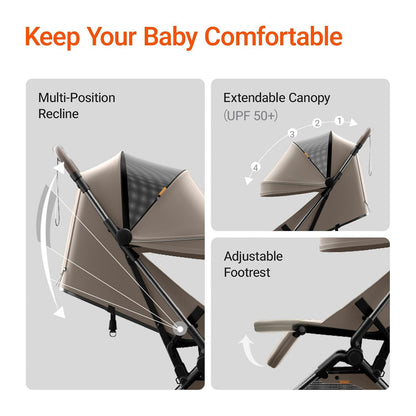 Keep Your Baby Comfortable

Multi-Position Recline

Extendable Canopy (UPF 50+)

1

2

3

4

Adjustable Footrest